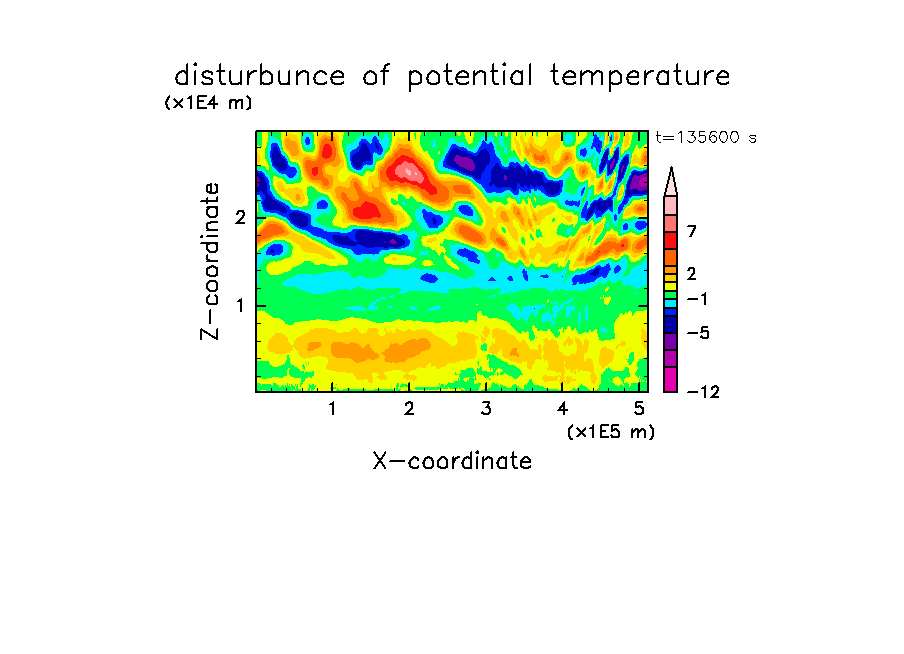 disturbunce of potential temperature

(x1E4 m)

t=135600 s

Z-coordinate

2

1

7

2

−1

−5

−12

1 2 3 4 5

(x1E5 m)

X-coordinate